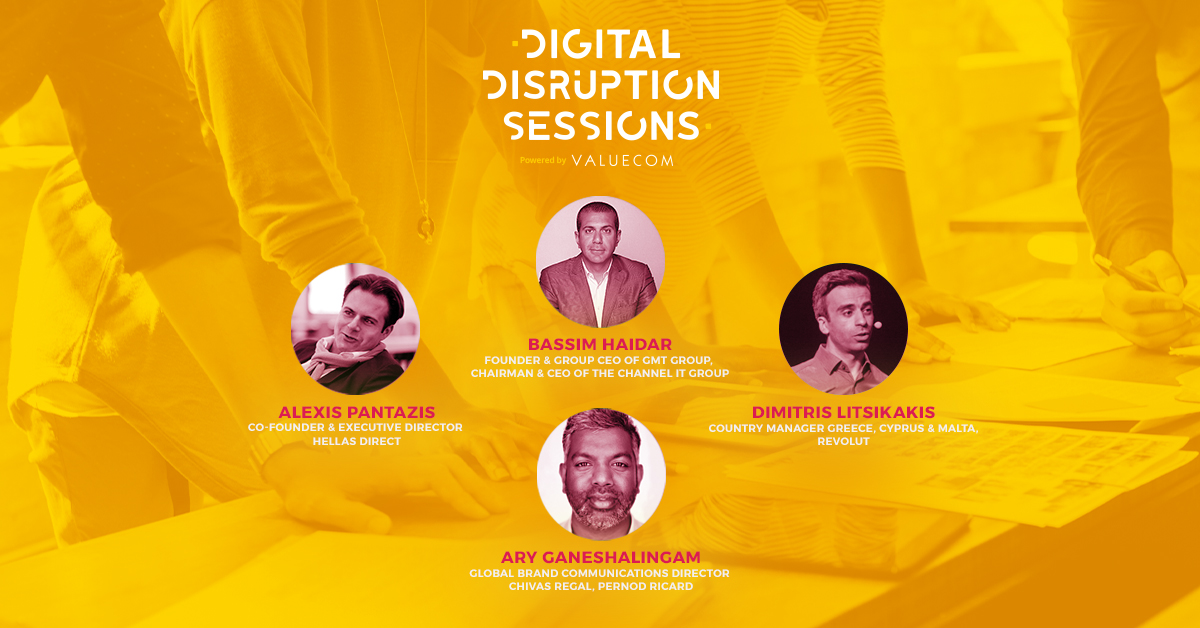 DIGITAL DISRUPTION SESSIONS

Powered by VALUECOM

BASSIM HAIDAR
FOUNDER & GROUP CEO OF GMT GROUP, CHAIRMAN & CEO OF THE CHANNEL IT GROUP

ALEXIS PANTAZIS
CO-FOUNDER & EXECUTIVE DIRECTOR HELLAS DIRECT

DIMITRIS LITSIKAKIS
COUNTRY MANAGER GREECE, CYPRUS & MALTA, REVOLUT

ARY GANESHALINGAM
GLOBAL BRAND COMMUNICATIONS DIRECTOR CHIVAS REGAL, PERNOD RICARD